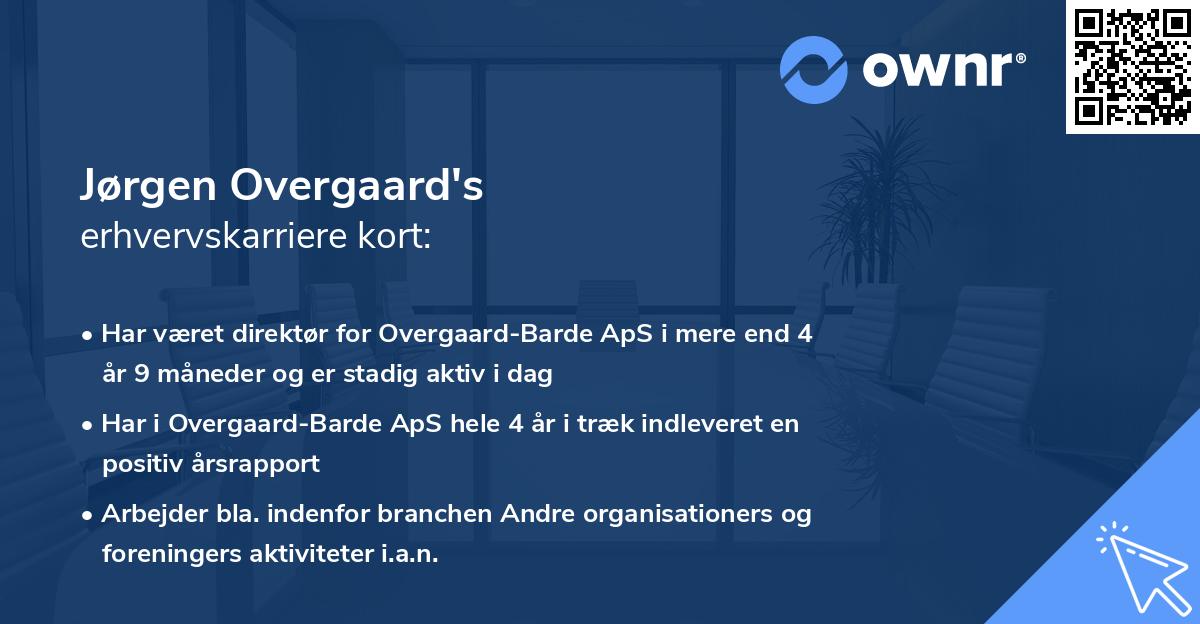 ownr®

Jørgen Overgaard's
erhvervskarriere kort:

• Har været direktør for Overgaard-Barde ApS i mere end 4 år 9 måneder og er stadig aktiv i dag

• Har i Overgaard-Barde ApS hele 4 år i træk indleveret en positiv årsrapport

• Arbejder bla. indenfor branchen Andre organisationers og foreningers aktiviteter i.a.n.